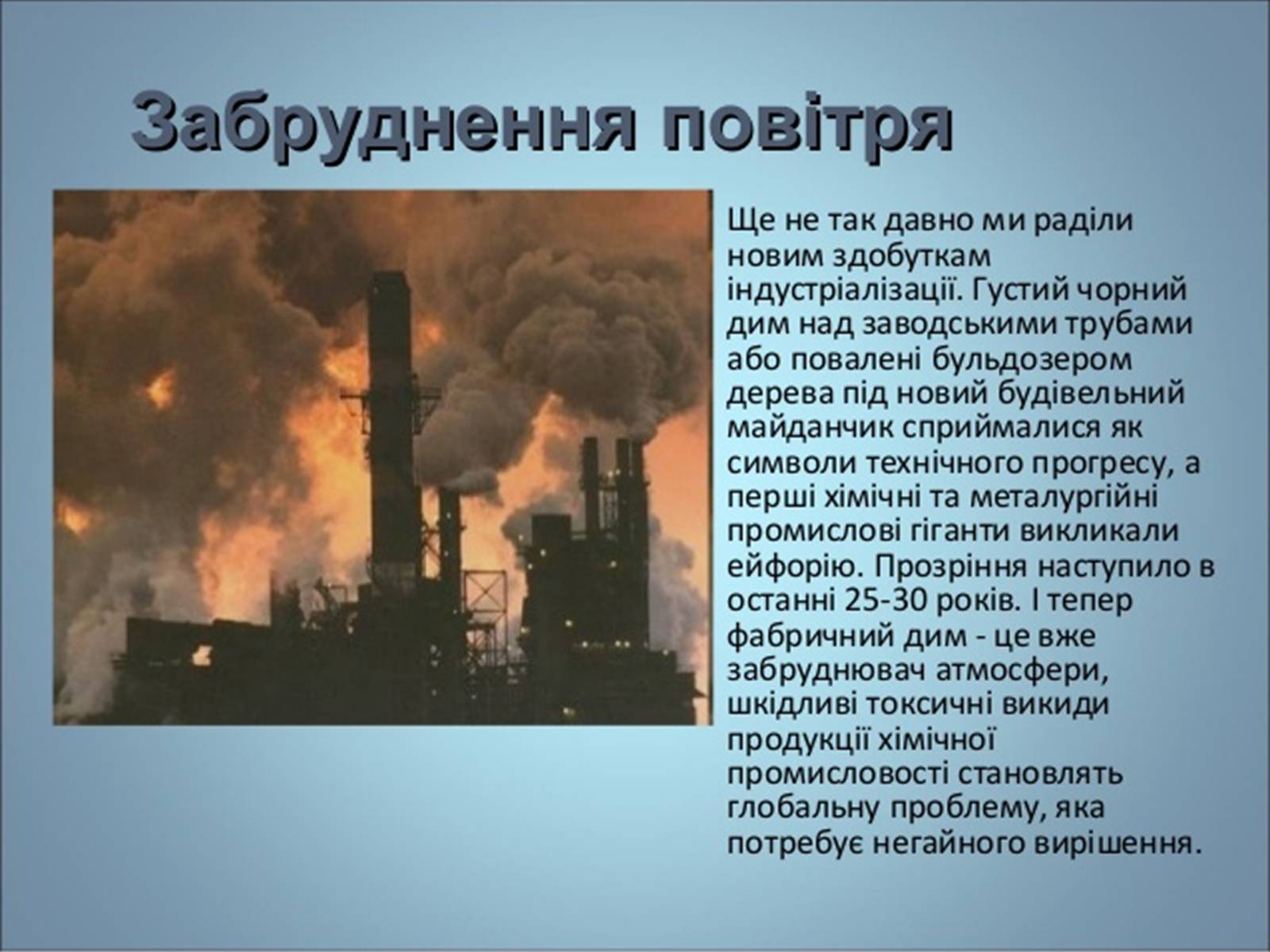 Забруднення повітря

Ще не так давно ми раділи новим здобуткам індустріалізації. Густий чорний дим над заводськими трубами або повалені бульдозером дерева під новий будівельний майданчик сприймалися як символи технічного прогресу, а перші хімічні та металургійні промислові гіганти викликали ейфорію. Прозріння наступило в останні 25-30 років. І тепер фабричний дим - це вже забруднювач атмосфери, шкідливі токсичні викиди продукції хімічної промисловості становлять глобальну проблему, яка потребує негайного вирішення.